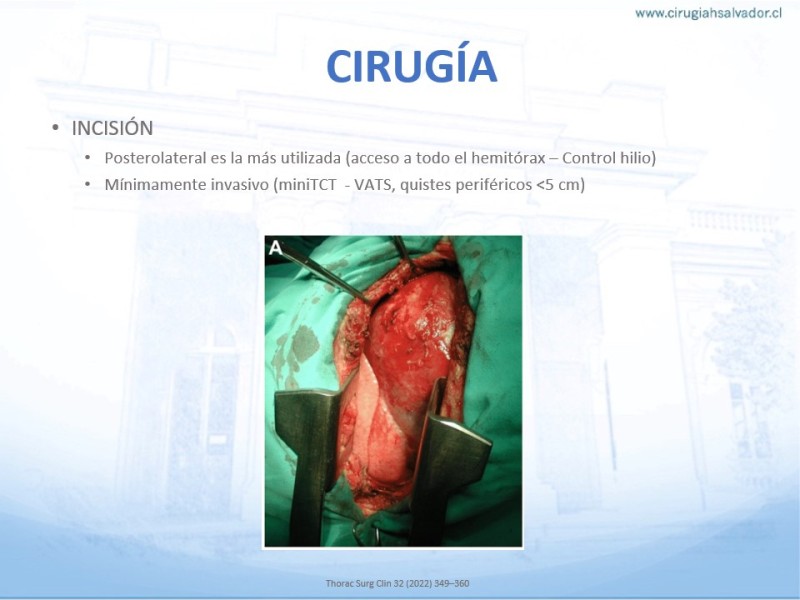 www.cirugiahsalvador.cl

CIRUGÍA

• INCISIÓN
  • Posterolateral es la más utilizada (acceso a todo el hemitórax – Control hilio)
  • Mínimamente invasivo (miniTCT - VATS, quistes periféricos <5 cm)

A

Thorac Surg Clin 32 (2022) 349–360